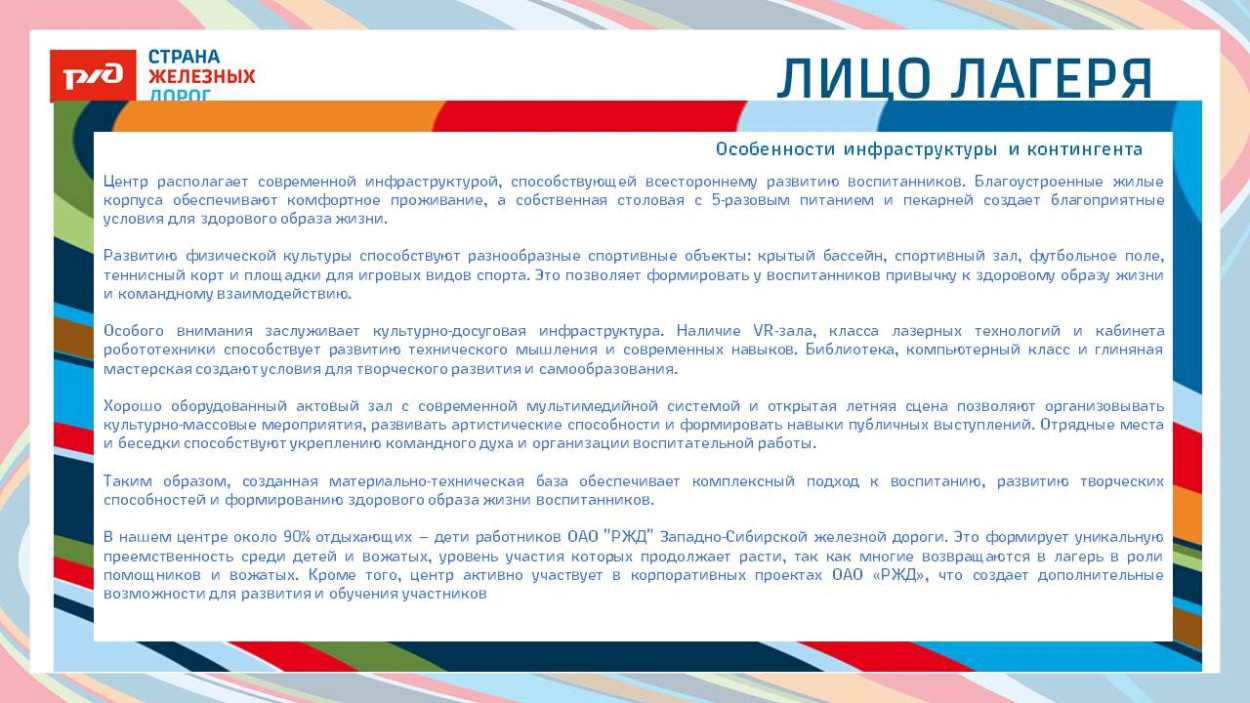 РЖД

СТРАНА ЖЕЛЕЗНЫХ ДОРОГ

ЛИЦО ЛАГЕРЯ

Особенности инфраструктуры и контингента

Центр располагает современной инфраструктурой, способствующей всестороннему развитию воспитанников. Благоустроенные жилые корпуса обеспечивают комфортное проживание, а собственная столовая с 5-разовым питанием и пекарней создает благоприятные условия для здорового образа жизни.

Развитию физической культуры способствуют разнообразные спортивные объекты: крытый бассейн, спортивный зал, футбольное поле, теннисный корт и площадки для игровых видов спорта. Это позволяет формировать у воспитанников привычку к здоровому образу жизни и командному взаимодействию.

Особого внимания заслуживает культурно-досуговая инфраструктура. Наличие VR-зала, класса лазерных технологий и кабинета робототехники способствует развитию технического мышления и современных навыков. Библиотека, компьютерный класс и глиняная мастерская создают условия для творческого развития и самообразования.

Хорошо оборудованный актовый зал с современной мультимедийной системой и открытая летняя сцена позволяют организовывать культурно-массовые мероприятия, развивать артистические способности и формировать навыки публичных выступлений. Отрядные места и беседки способствуют укреплению командного духа и организации воспитательной работы.

Таким образом, созданная материально-техническая база обеспечивает комплексный подход к воспитанию, развитию творческих способностей и формированию здорового образа жизни воспитанников.

В нашем центре около 90% отдыхающих – дети работников ОАО "РЖД" Западно-Сибирской железной дороги. Это формирует уникальную преемственность среди детей и вожатых, уровень участия которых продолжает расти, так как многие возвращаются в лагерь в роли помощников и вожатых. Кроме того, центр активно участвует в корпоративных проектах ОАО «РЖД», что создает дополнительные возможности для развития и обучения участников